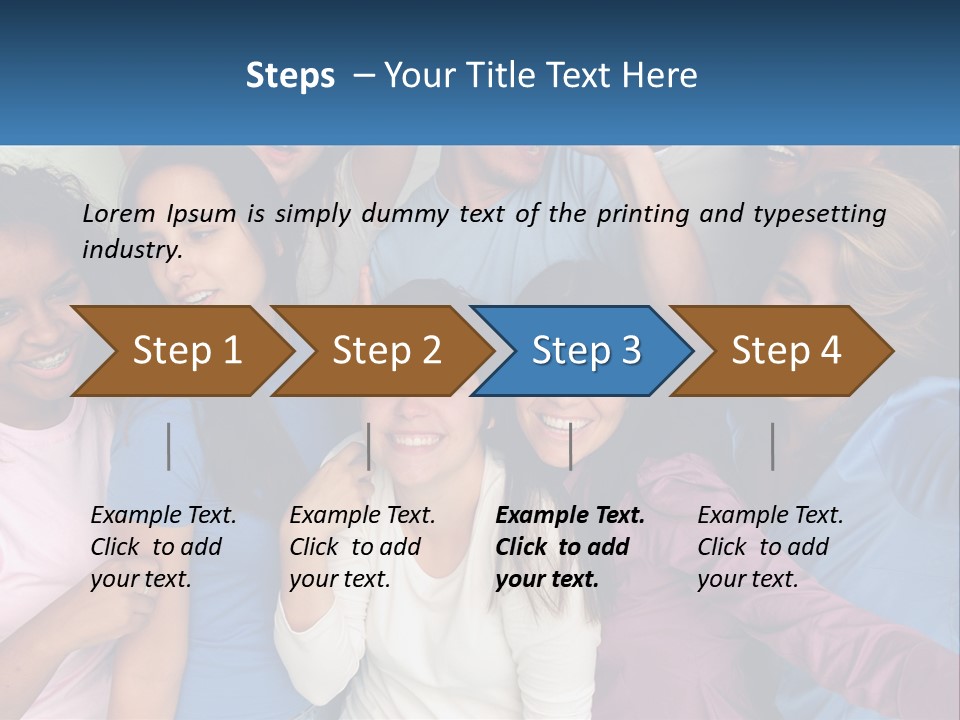 Steps – Your Title Text Here

Lorem Ipsum is simply dummy text of the printing and typesetting industry.

Step 1

Step 2

Step 3

Step 4

Example Text. Click to add your text.

Example Text. Click to add your text.

Example Text. Click to add your text.

Example Text. Click to add your text.